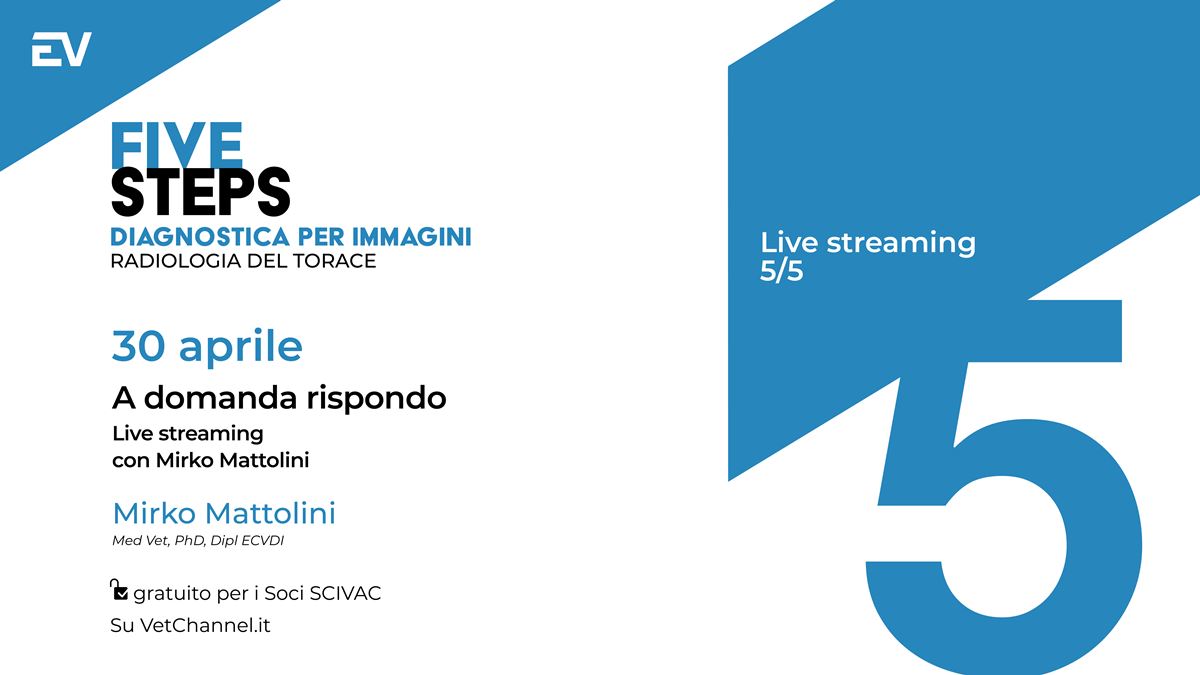 EV

FIVE
STEPS
DIAGNOSTICA PER IMMAGINI
RADIOLOGIA DEL TORACE

30 aprile
A domanda rispondo
Live streaming
con Mirko Mattolini

Mirko Mattolini
Med Vet, PhD, Dipl ECVDI

gratuito per i Soci SCIVAC
Su VetChannel.it

Live streaming
5/5

5